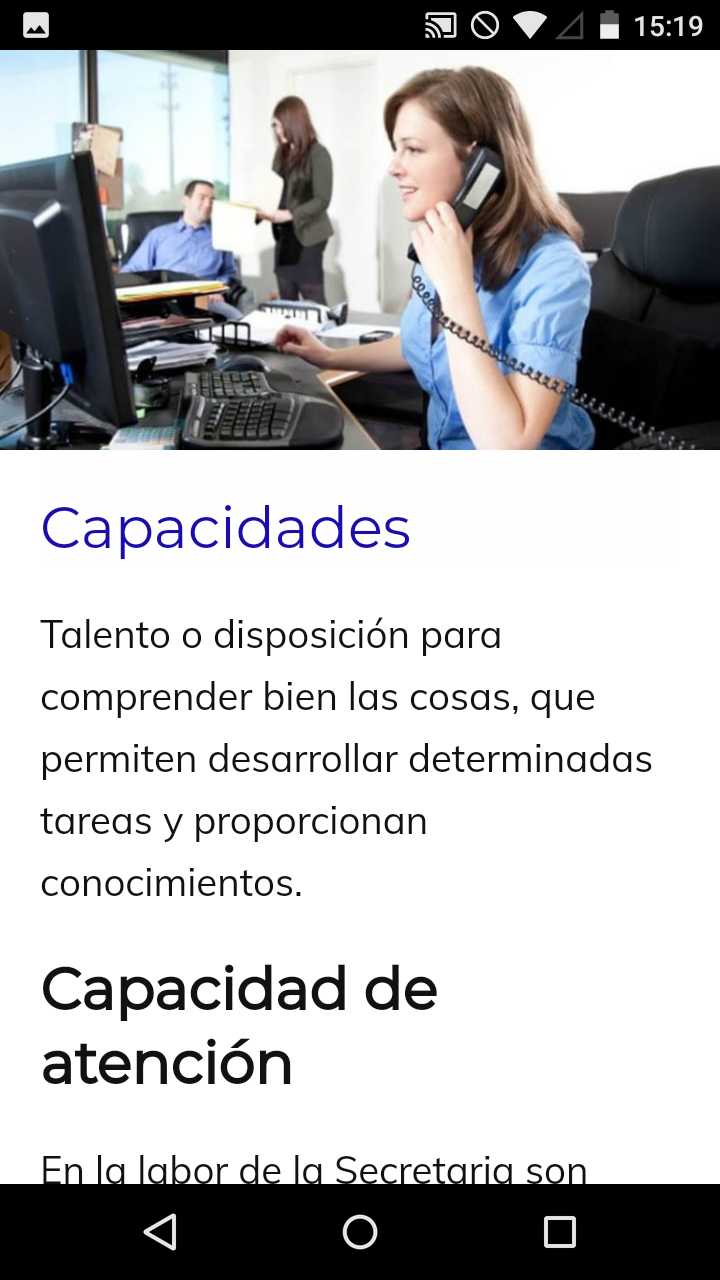 15:19

Capacidades

Talento o disposición para comprender bien las cosas, que permiten desarrollar determinadas tareas y proporcionan conocimientos.

Capacidad de atención

En la labor de la Secretaria son